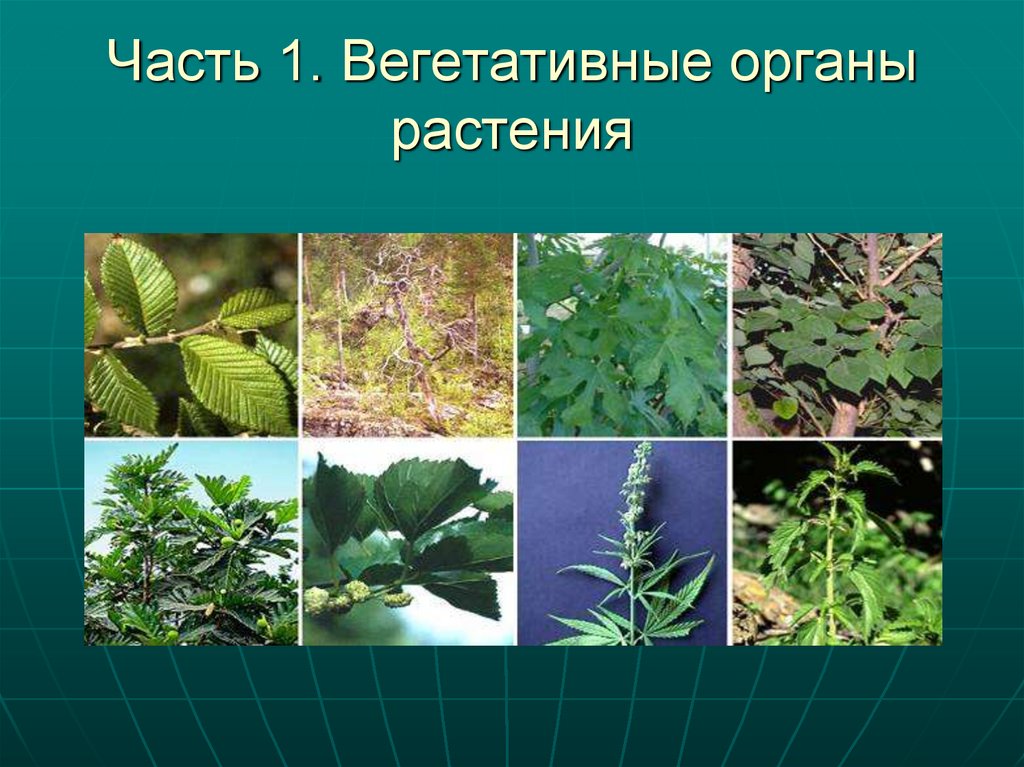 Часть 1. Вегетативные органы растения